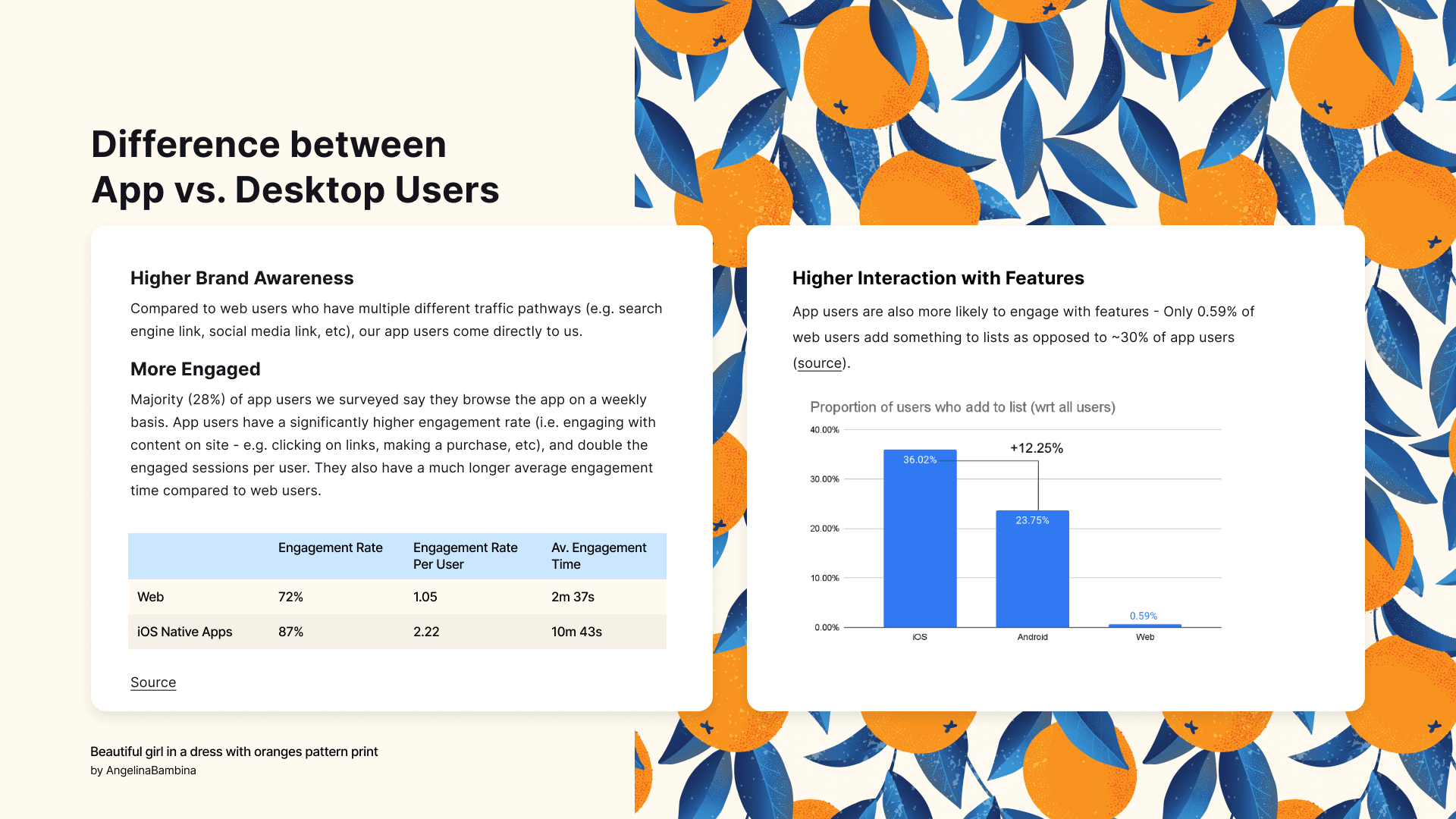 Difference between App vs. Desktop Users

Higher Brand Awareness

Compared to web users who have multiple different traffic pathways (e.g. search engine link, social media link, etc), our app users come directly to us.

More Engaged

Majority (28%) of app users we surveyed say they browse the app on a weekly basis. App users have a significantly higher engagement rate (i.e. engaging with content on site - e.g. clicking on links, making a purchase, etc), and double the engaged sessions per user. They also have a much longer average engagement time compared to web users.

| | Engagement Rate | Engagement Rate Per User | Av. Engagement Time |
|---|---|---|---|
| Web | 72% | 1.05 | 2m 37s |
| iOS Native Apps | 87% | 2.22 | 10m 43s |

Source

Higher Interaction with Features

App users are also more likely to engage with features - Only 0.59% of web users add something to lists as opposed to ~30% of app users (source).

Proportion of users who add to list (wrt all users)

40.00%
30.00%
20.00%
10.00%
0.00%

36.02%
+12.25%
23.75%
0.59%

iOS
Android
Web

Beautiful girl in a dress with oranges pattern print
by AngelinaBambina